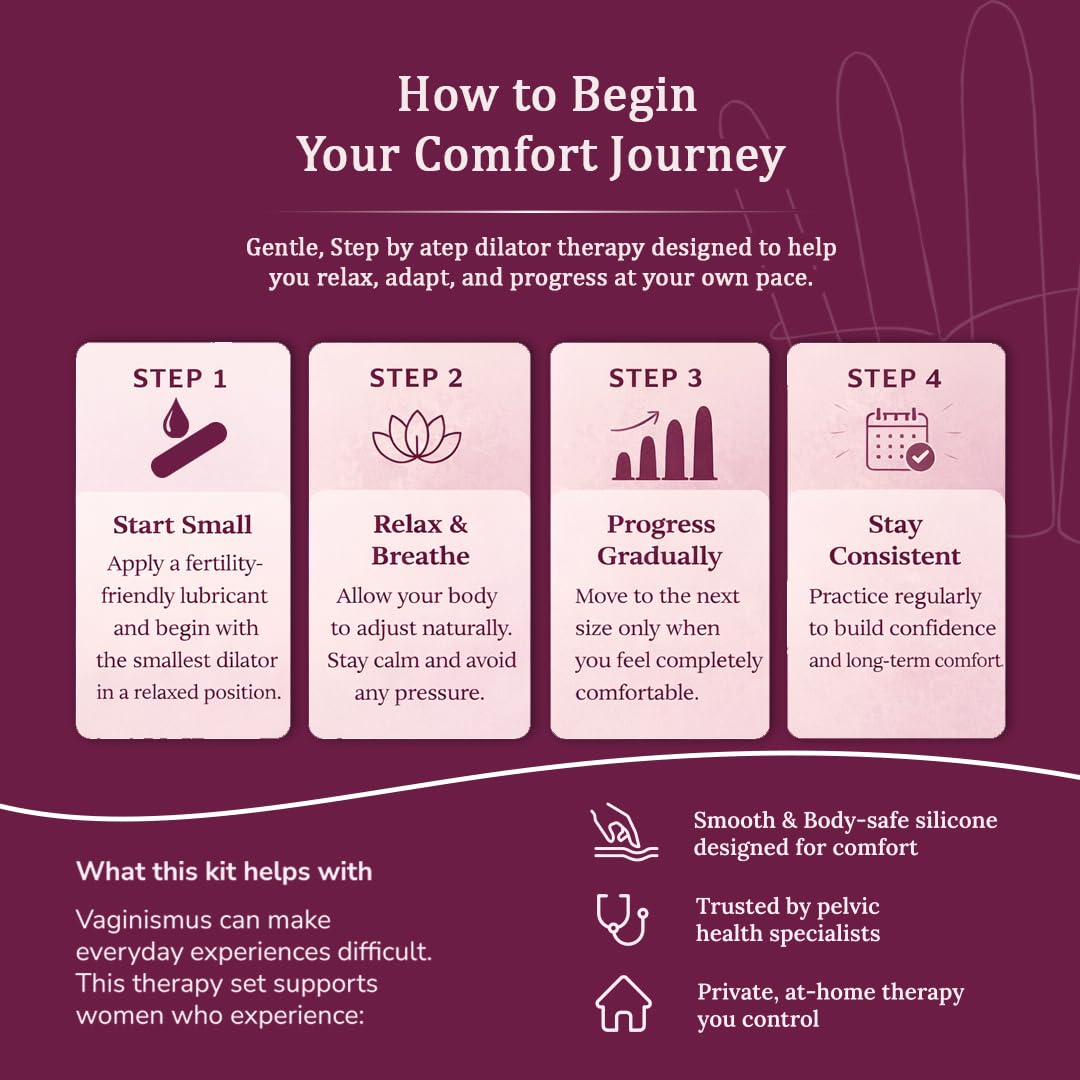 How to Begin Your Comfort Journey

Gentle, Step by atep dilator therapy designed to help you relax, adapt, and progress at your own pace.

STEP 1

Start Small
Apply a fertility-friendly lubricant and begin with the smallest dilator in a relaxed position.

STEP 2

Relax & Breathe
Allow your body to adjust naturally. Stay calm and avoid any pressure.

STEP 3

Progress Gradually
Move to the next size only when you feel completely comfortable.

STEP 4

Stay Consistent
Practice regularly to build confidence and long-term comfort.

What this kit helps with

Vaginismus can make everyday experiences difficult. This therapy set supports women who experience:

Smooth & Body-safe silicone designed for comfort

Trusted by pelvic health specialists

Private, at-home therapy you control